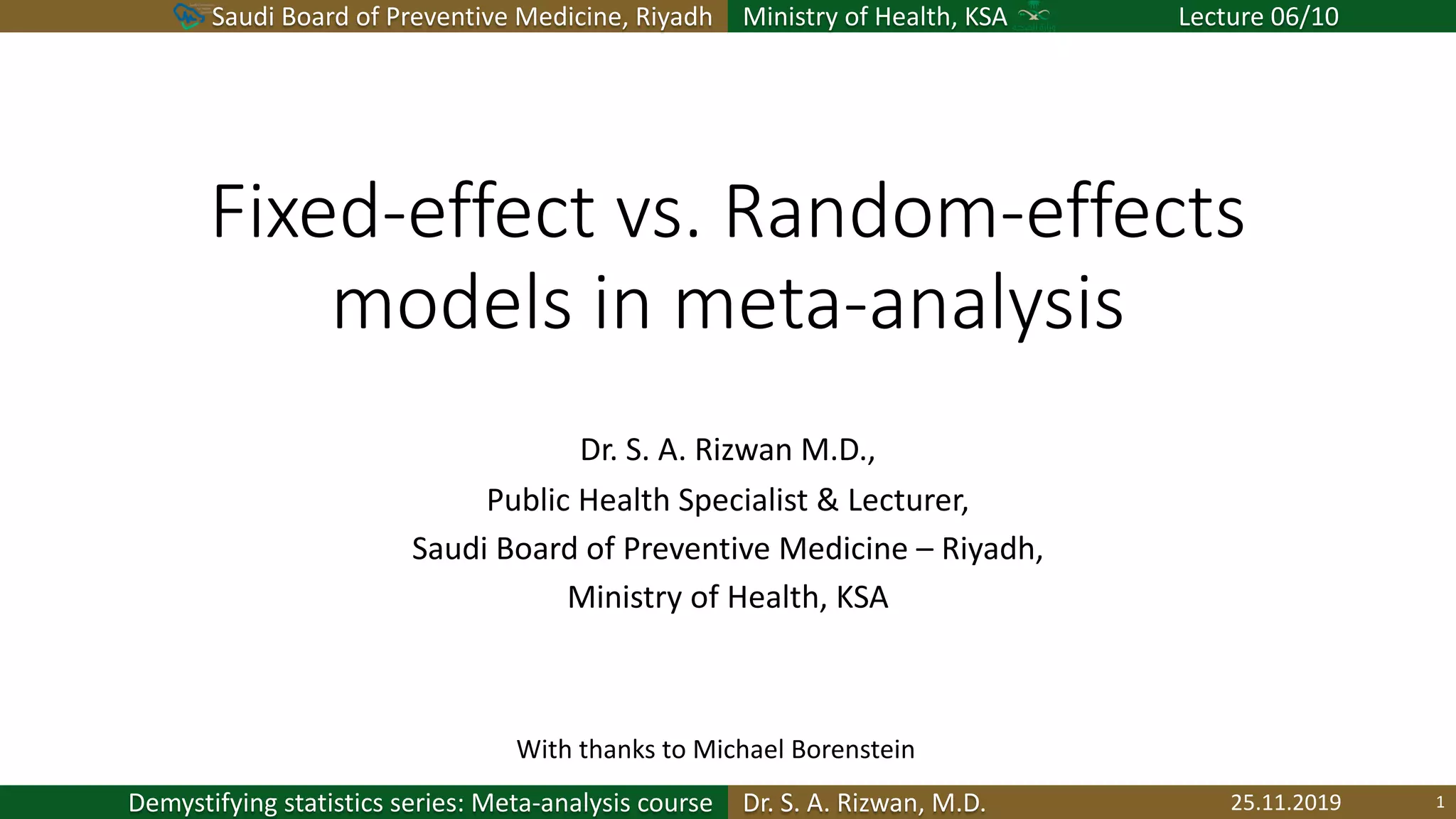 Saudi Board of Preventive Medicine, Riyadh Ministry of Health, KSA Lecture 06/10

Fixed-effect vs. Random-effects models in meta-analysis

Dr. S. A. Rizwan M.D.,
Public Health Specialist & Lecturer,
Saudi Board of Preventive Medicine – Riyadh,
Ministry of Health, KSA

With thanks to Michael Borenstein

Demystifying statistics series: Meta-analysis course Dr. S. A. Rizwan, M.D. 25.11.2019 1